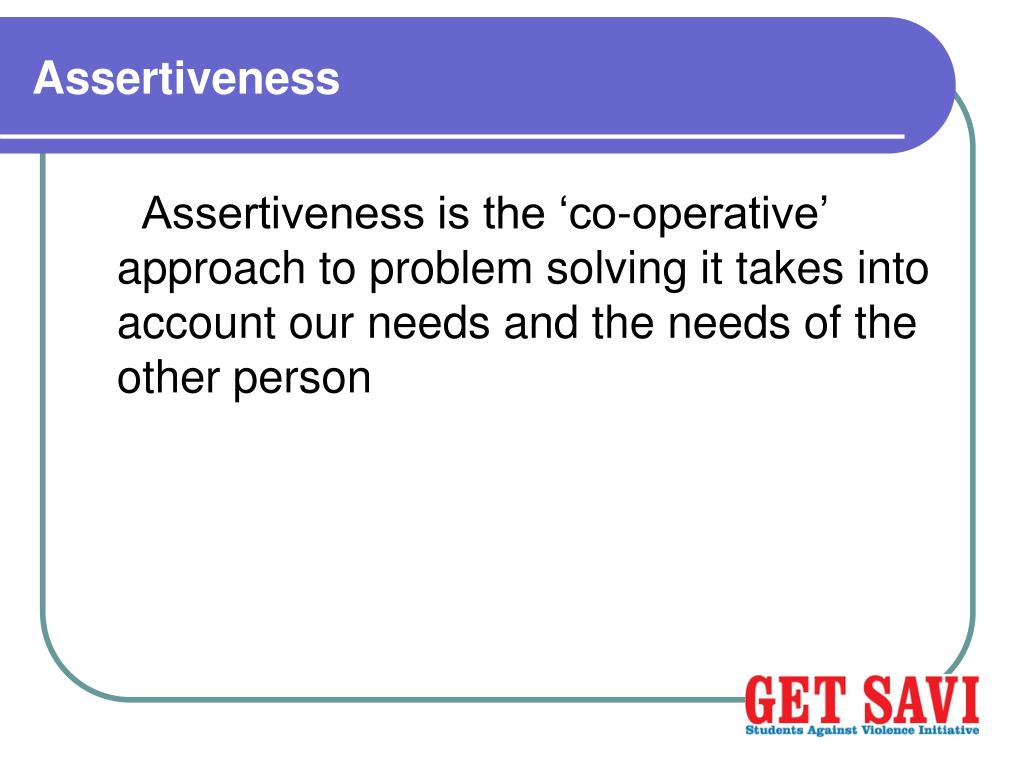 Assertiveness

Assertiveness is the ‘co-operative’ approach to problem solving it takes into account our needs and the needs of the other person

GET SAVI
Students Against Violence Initiative